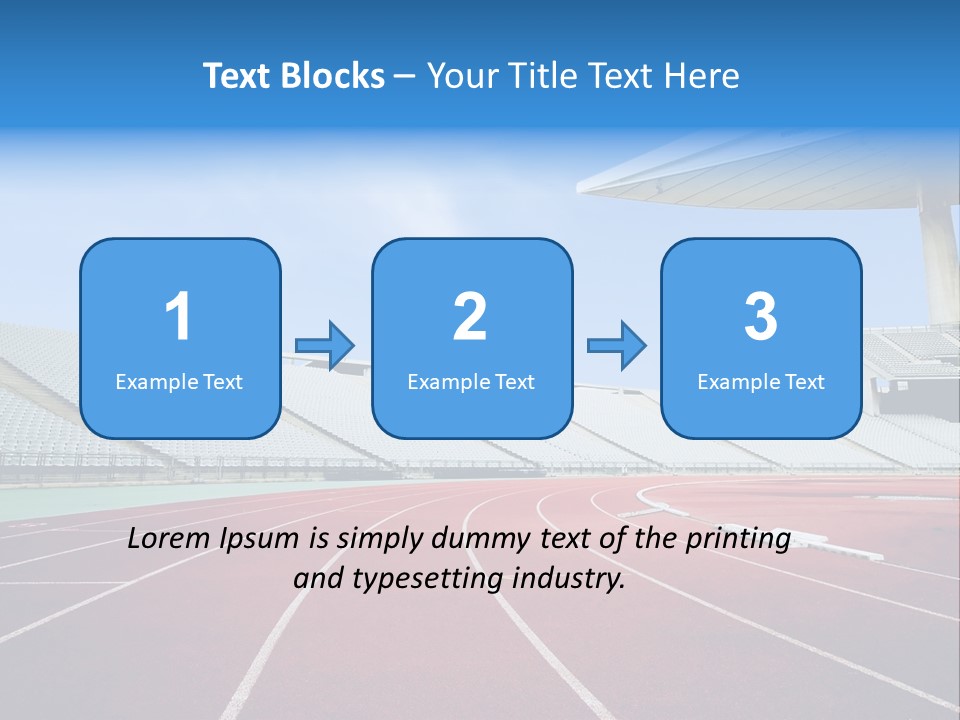 Text Blocks – Your Title Text Here

1
Example Text

2
Example Text

3
Example Text

Lorem Ipsum is simply dummy text of the printing and typesetting industry.